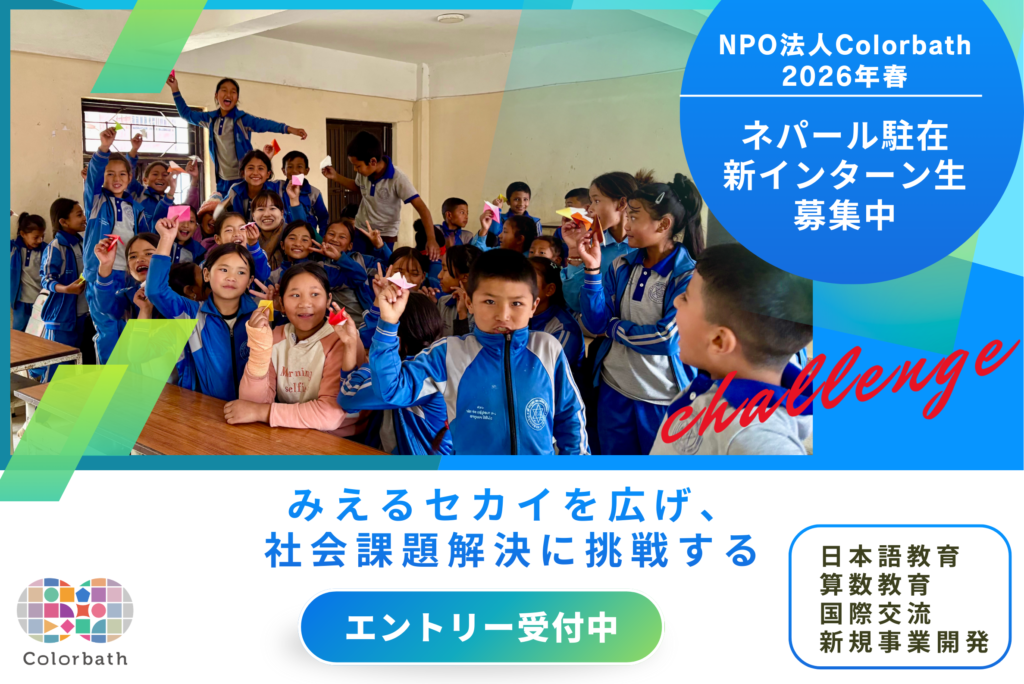 NPO法人Colorbath
2026年春

ネパール駐在
新インターン生
募集中

challenge

みえるセカイを広げ、
社会課題解決に挑戦する

エントリー受付中

日本語教育
算数教育
国際交流
新規事業開発

Colorbath